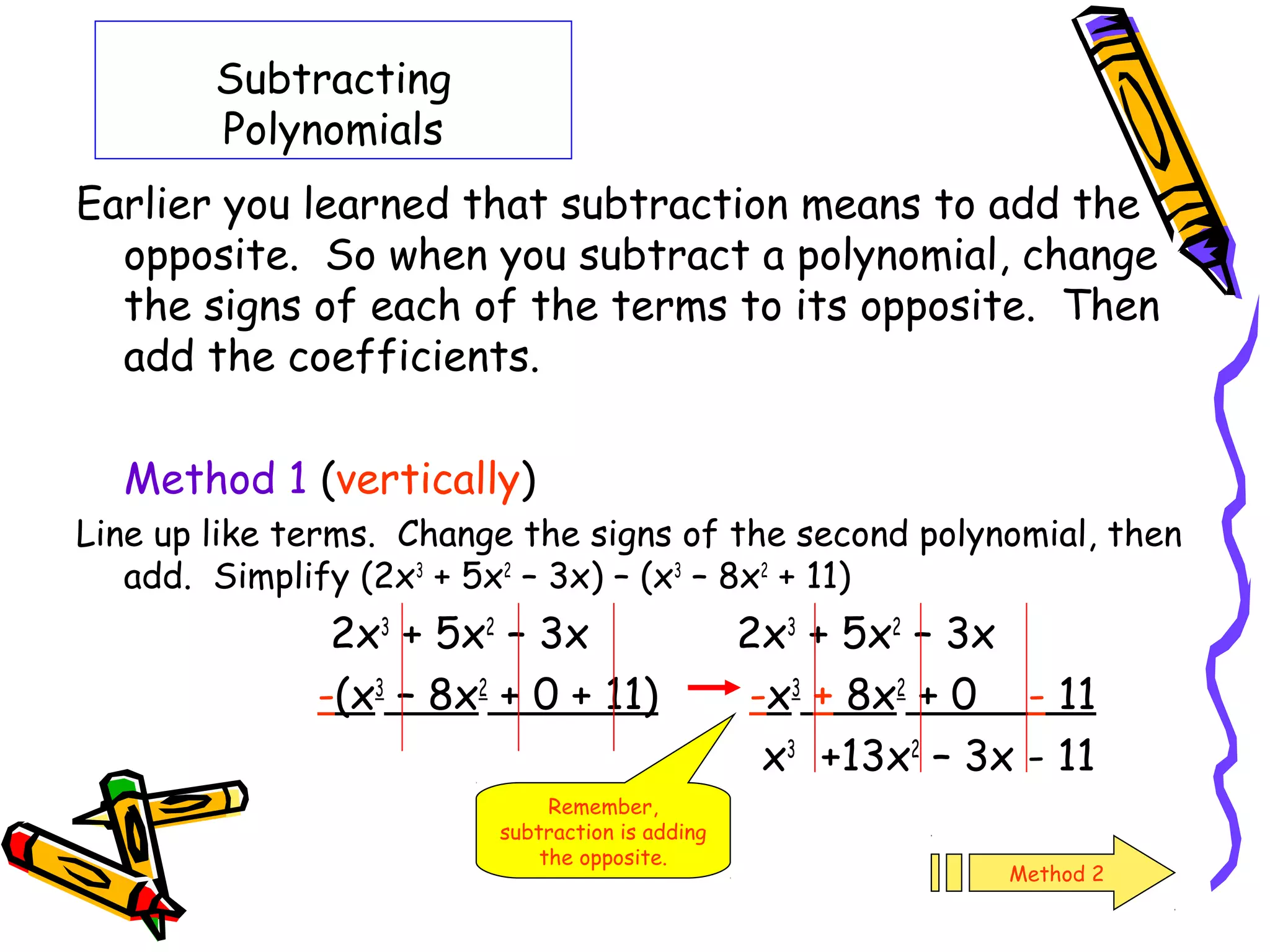 Subtracting Polynomials

Earlier you learned that subtraction means to add the opposite. So when you subtract a polynomial, change the signs of each of the terms to its opposite. Then add the coefficients.

Method 1 (vertically)

Line up like terms. Change the signs of the second polynomial, then add. Simplify $(2x^3 + 5x^2 - 3x) - (x^3 - 8x^2 + 11)$

$2x^3 + 5x^2 - 3x$
$-(x^3 - 8x^2 + 0 + 11)$

$2x^3 + 5x^2 - 3x$
$-x^3 + 8x^2 + 0 - 11$
$x^3 + 13x^2 - 3x - 11$

Remember, subtraction is adding the opposite.

Method 2